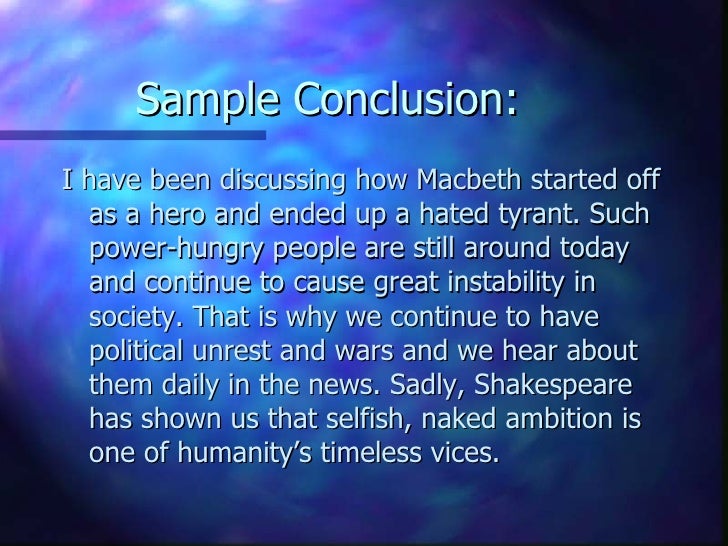 Sample Conclusion:

I have been discussing how Macbeth started off as a hero and ended up a hated tyrant. Such power-hungry people are still around today and continue to cause great instability in society. That is why we continue to have political unrest and wars and we hear about them daily in the news. Sadly, Shakespeare has shown us that selfish, naked ambition is one of humanity's timeless vices.